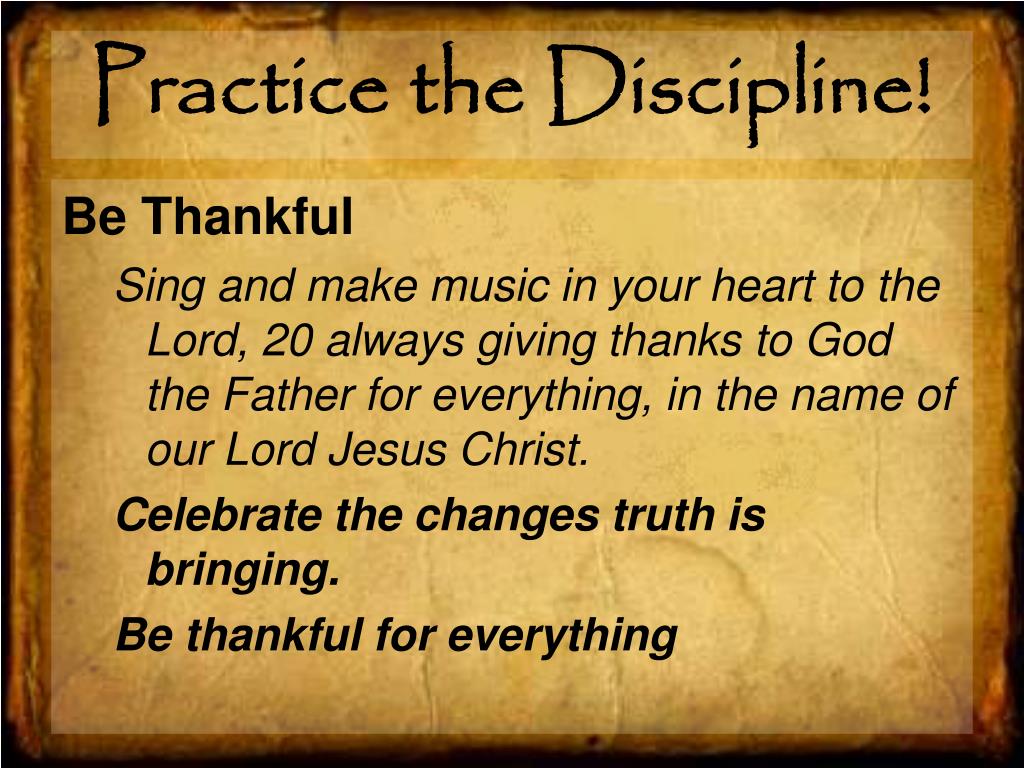 Practice the Discipline!

Be Thankful

Sing and make music in your heart to the Lord, 20 always giving thanks to God the Father for everything, in the name of our Lord Jesus Christ.

Celebrate the changes truth is bringing.

Be thankful for everything